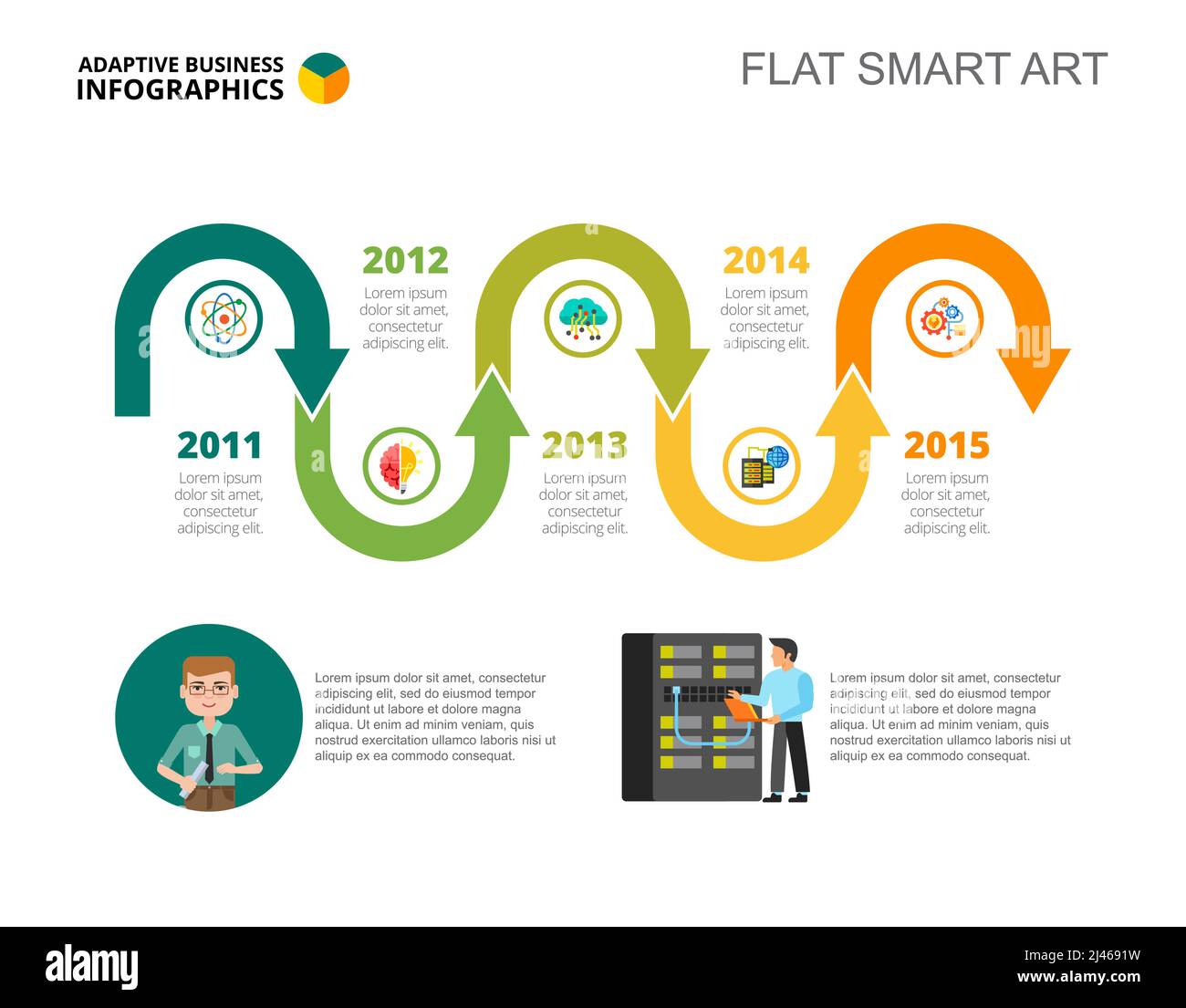 ADAPTIVE BUSINESS INFOGRAPHICS

FLAT SMART ART

2012
Lorem ipsum dolor sit amet, consectetur adipiscing elit.

2014
Lorem ipsum dolor sit amet, consectetur adipiscing elit.

2011
Lorem ipsum dolor sit amet, consectetur adipiscing elit.

2013
Lorem ipsum dolor sit amet, consectetur adipiscing elit.

2015
Lorem ipsum dolor sit amet, consectetur adipiscing elit.

Lorem ipsum dolor sit amet, consectetur adipiscing elit, sed do eiusmod tempor incididunt ut labore et dolore magna aliqua. Ut enim ad minim veniam, quis nostrud exercitation ullamco laboris nisi ut aliquip ex ea commodo consequat.

Lorem ipsum dolor sit amet, consectetur adipiscing elit, sed do eiusmod tempor incididunt ut labore et dolore magna aliqua. Ut enim ad minim veniam, quis nostrud exercitation ullamco laboris nisi ut aliquip ex ea commodo consequat.

alamy

Image ID: 2J4691W
www.alamy.com